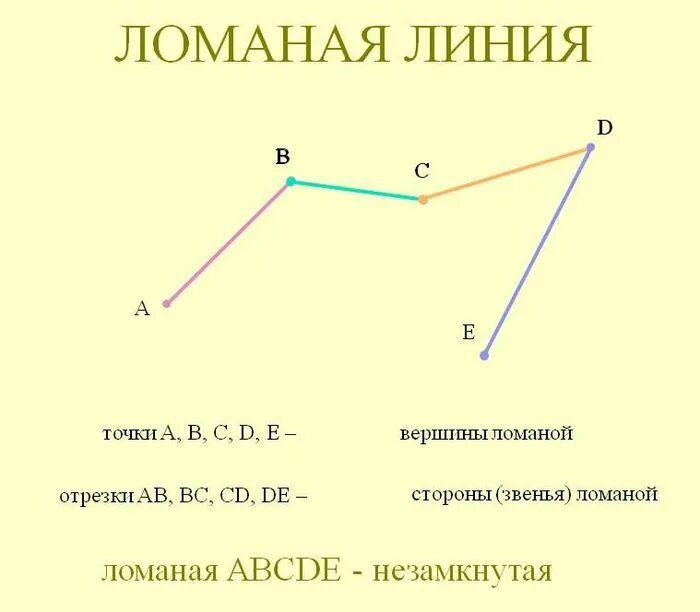 ЛОМАНАЯ ЛИНИЯ

B

C

D

A

E

точки A, B, C, D, E – вершины ломаной

отрезки AB, BC, CD, DE – стороны (звенья) ломаной

ломаная ABCDE - незамкнутая